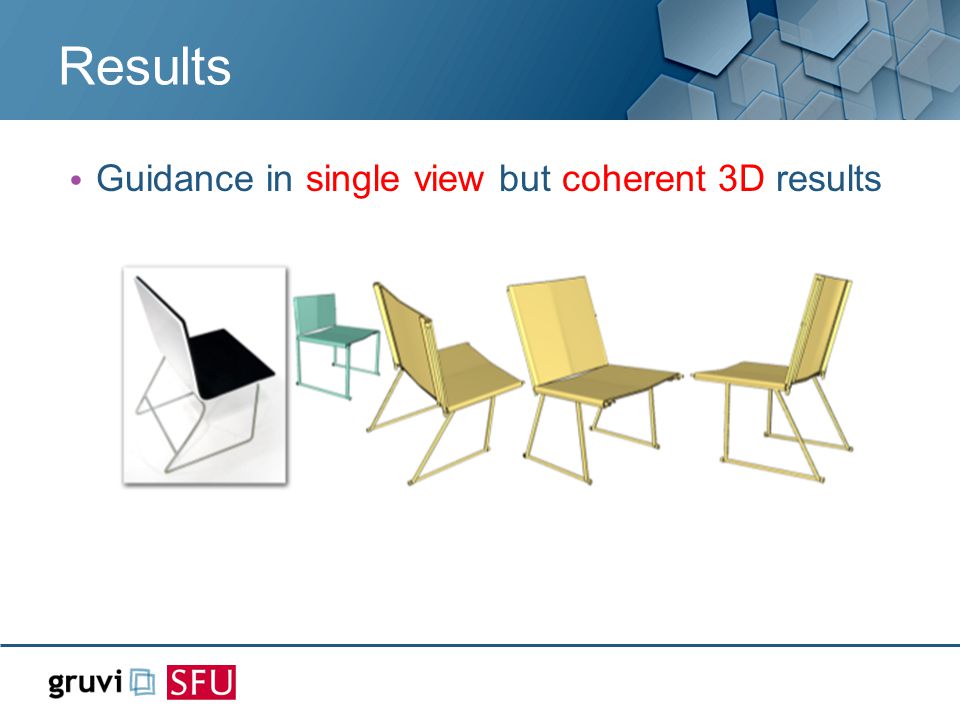 Results

• Guidance in single view but coherent 3D results

gruvi SFU